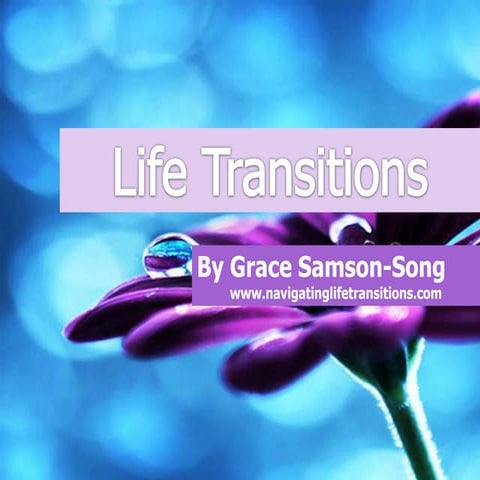 Life Transitions

By Grace Samson-Song
www.navigatinglifetransitions.com